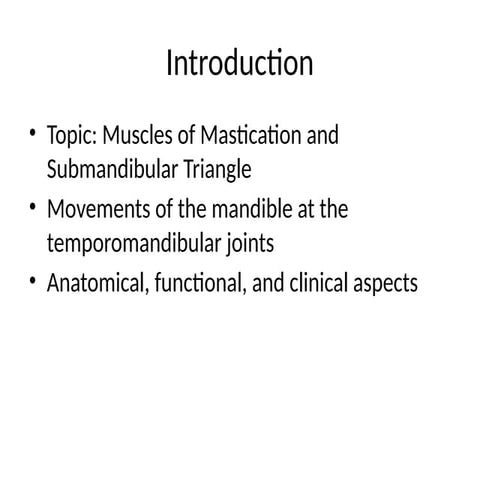 Introduction

• Topic: Muscles of Mastication and Submandibular Triangle
• Movements of the mandible at the temporomandibular joints
• Anatomical, functional, and clinical aspects